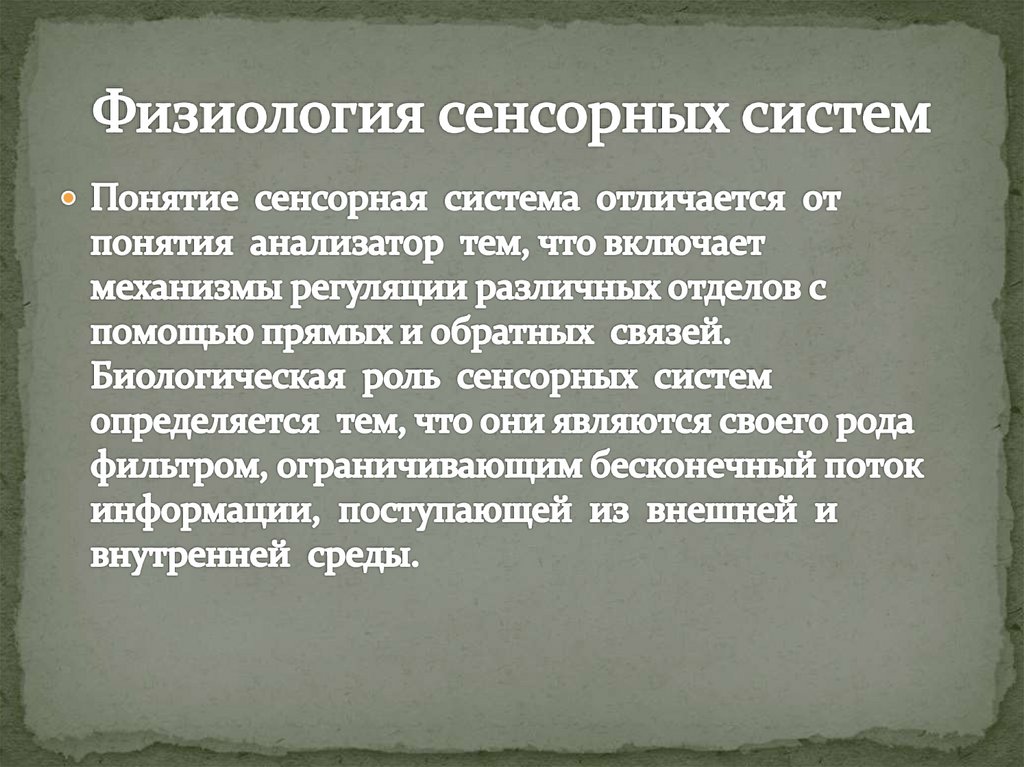 Физиология сенсорных систем

Понятие сенсорная система отличается от понятия анализатор тем, что включает механизмы регуляции различных отделов с помощью прямых и обратных связей. Биологическая роль сенсорных систем определяется тем, что они являются своего рода фильтром, ограничивающим бесконечный поток информации, поступающей из внешней и внутренней среды.